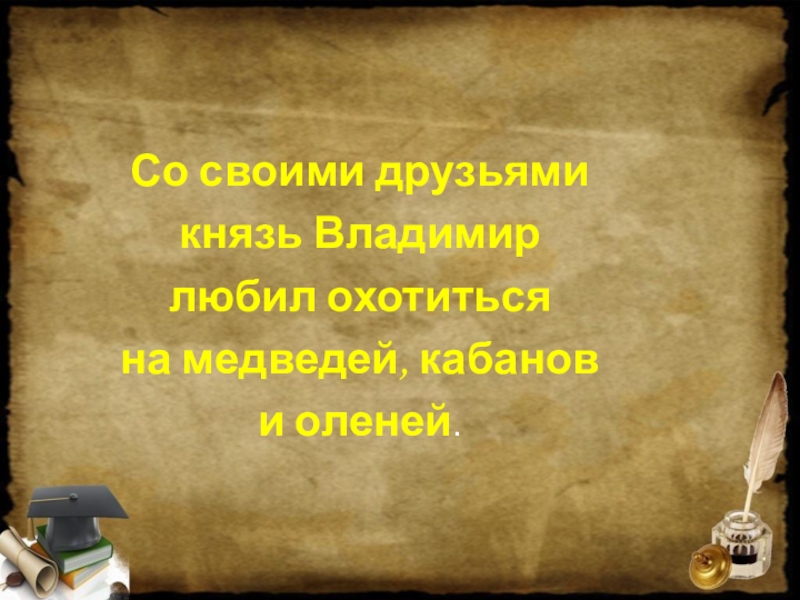 Со своими друзьями князь Владимир любил охотиться на медведей, кабанов и оленей.